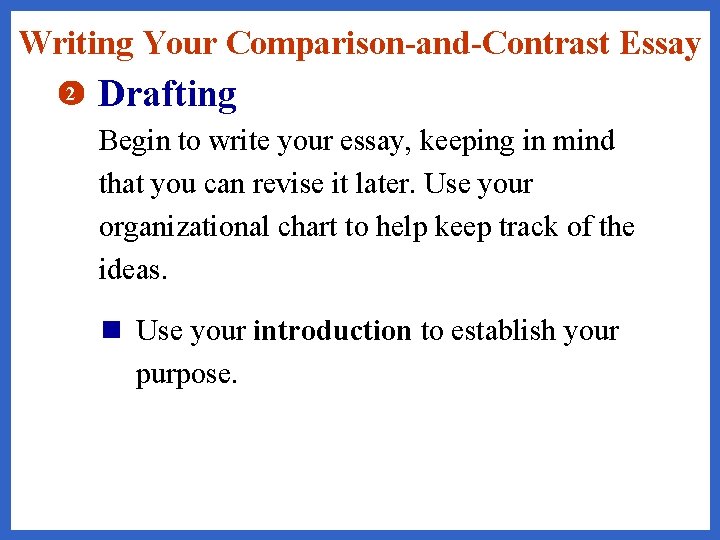 Writing Your Comparison-and-Contrast Essay

2 Drafting

Begin to write your essay, keeping in mind that you can revise it later. Use your organizational chart to help keep track of the ideas.

Use your introduction to establish your purpose.